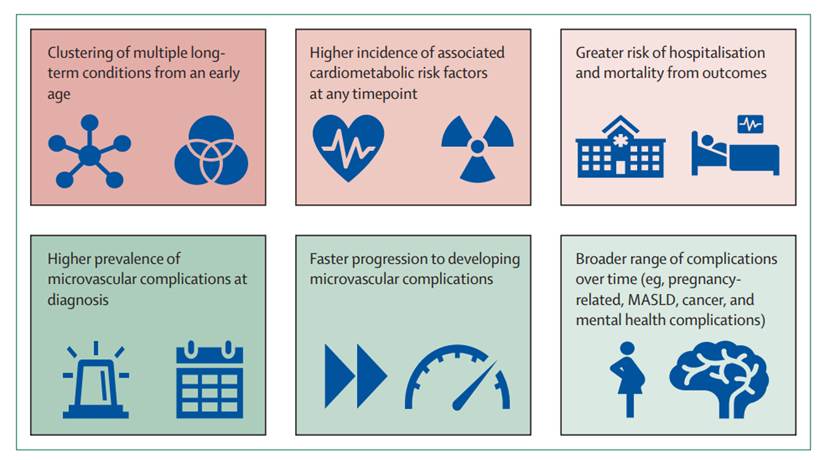 Clustering of multiple long-term conditions from an early age

Higher incidence of associated cardiometabolic risk factors at any timepoint

Greater risk of hospitalisation and mortality from outcomes

Higher prevalence of microvascular complications at diagnosis

Faster progression to developing microvascular complications

Broader range of complications over time (eg, pregnancy-related, MASLD, cancer, and mental health complications)